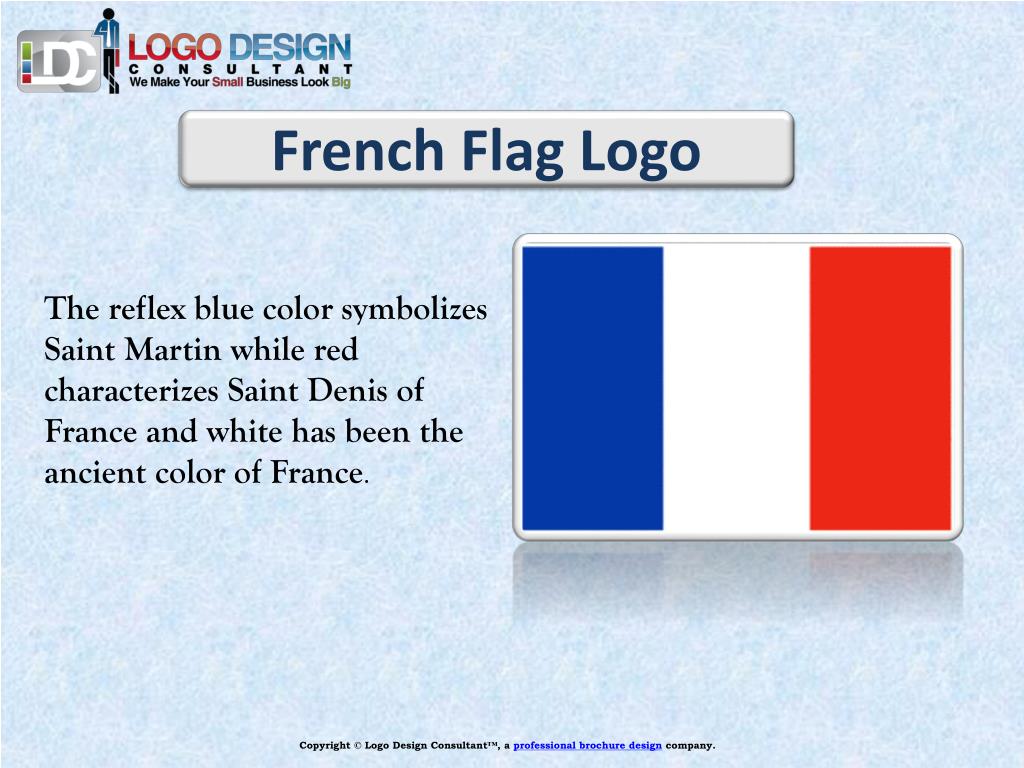 LDC LOGO DESIGN
CONSULTANT
We Make Your Small Business Look Big

French Flag Logo

The reflex blue color symbolizes Saint Martin while red characterizes Saint Denis of France and white has been the ancient color of France.

Copyright © Logo Design Consultant™, a professional brochure design company.